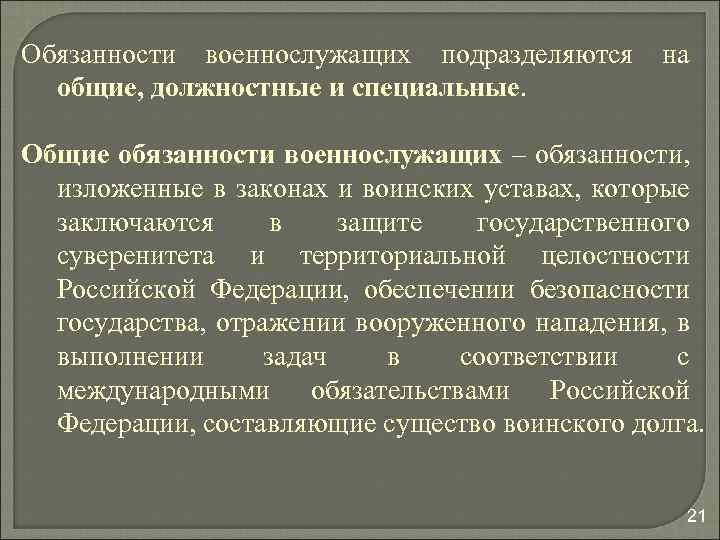 Обязанности военнослужащих подразделяются на общие, должностные и специальные.

Общие обязанности военнослужащих – обязанности, изложенные в законах и воинских уставах, которые заключаются в защите государственного суверенитета и территориальной целостности Российской Федерации, обеспечении безопасности государства, отражении вооруженного нападения, в выполнении задач в соответствии с международными обязательствами Российской Федерации, составляющие существо воинского долга.

21